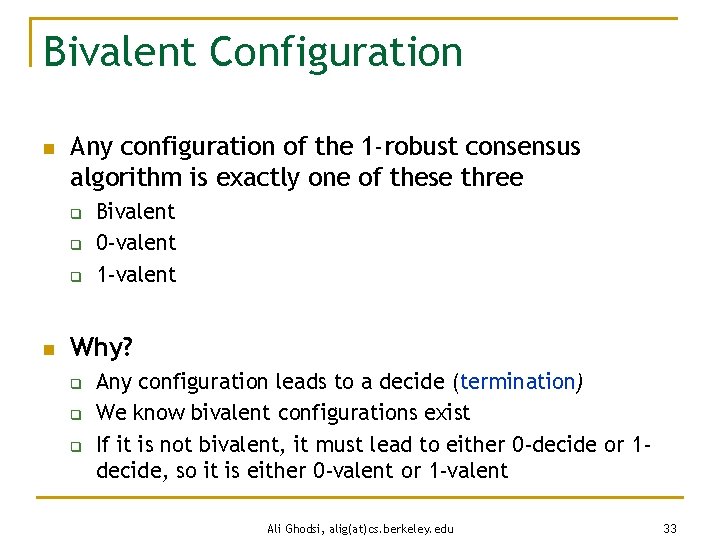 Bivalent Configuration

Any configuration of the 1-robust consensus algorithm is exactly one of these three

Bivalent

0-valent

1-valent

Why?

Any configuration leads to a decide (termination)

We know bivalent configurations exist

If it is not bivalent, it must lead to either 0-decide or 1-decide, so it is either 0-valent or 1-valent

Ali Ghodsi, alig(at)cs.berkeley.edu

33